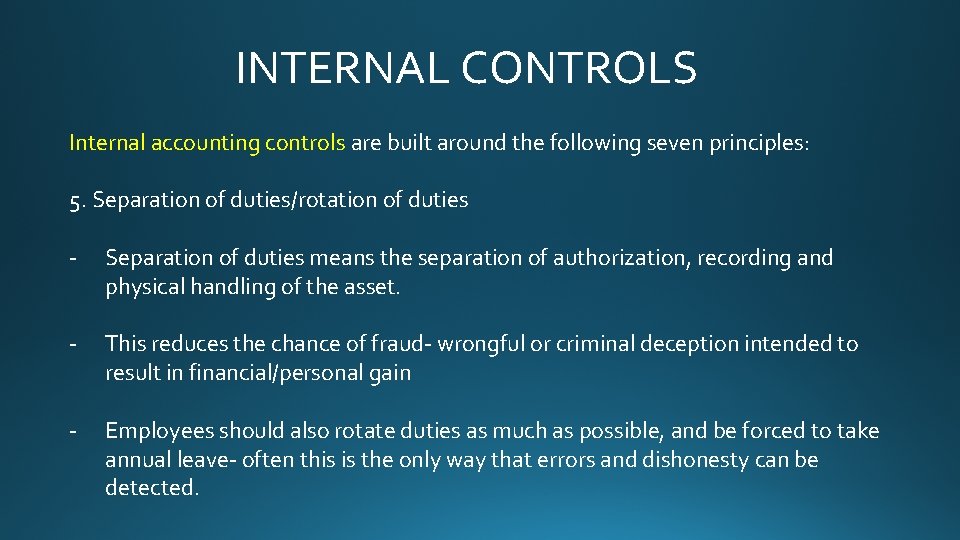 INTERNAL CONTROLS

Internal accounting controls are built around the following seven principles:

5. Separation of duties/rotation of duties

- Separation of duties means the separation of authorization, recording and physical handling of the asset.

- This reduces the chance of fraud- wrongful or criminal deception intended to result in financial/personal gain

- Employees should also rotate duties as much as possible, and be forced to take annual leave- often this is the only way that errors and dishonesty can be detected.